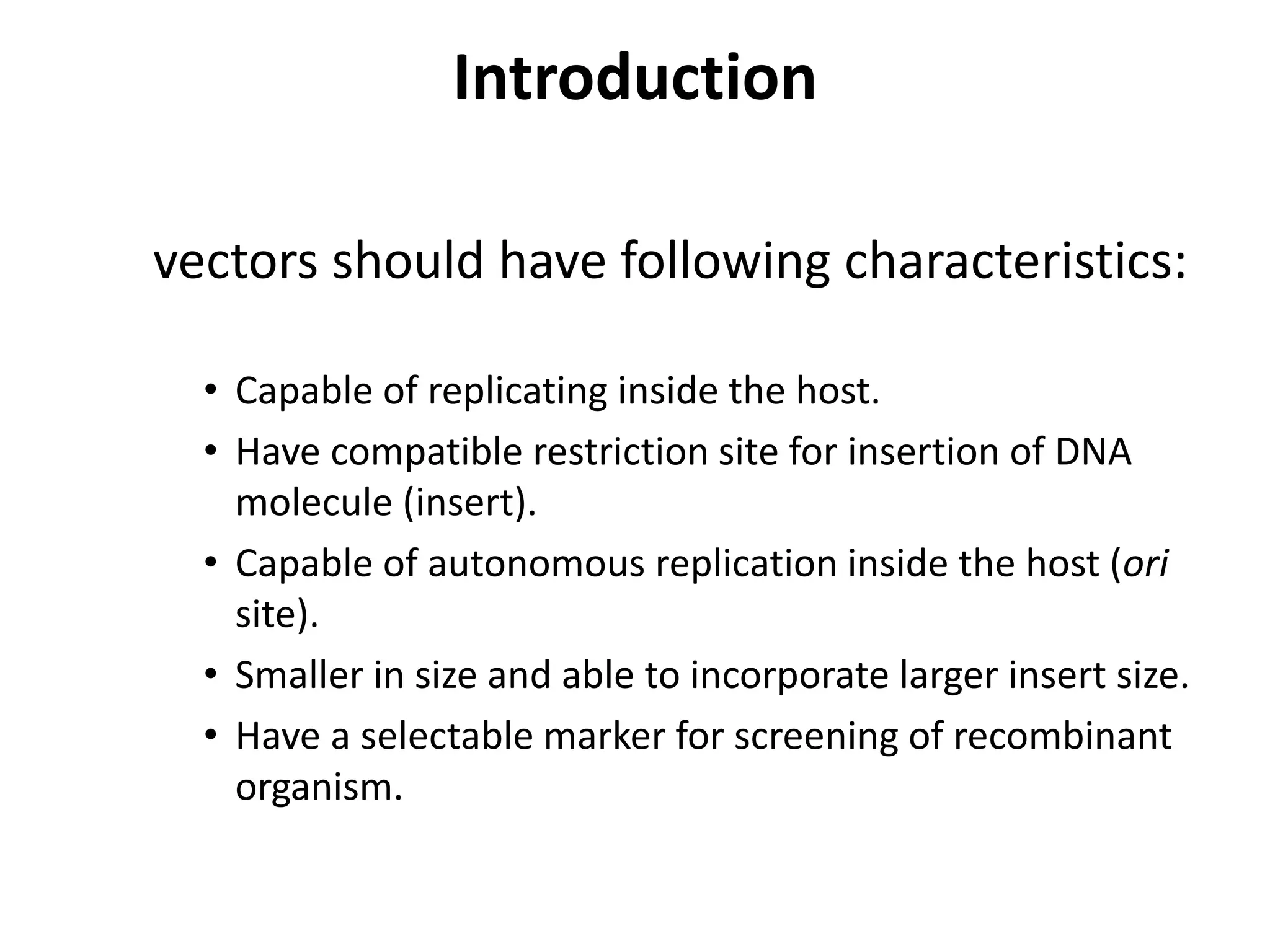 Introduction

vectors should have following characteristics:

• Capable of replicating inside the host.
• Have compatible restriction site for insertion of DNA molecule (insert).
• Capable of autonomous replication inside the host (ori site).
• Smaller in size and able to incorporate larger insert size.
• Have a selectable marker for screening of recombinant organism.